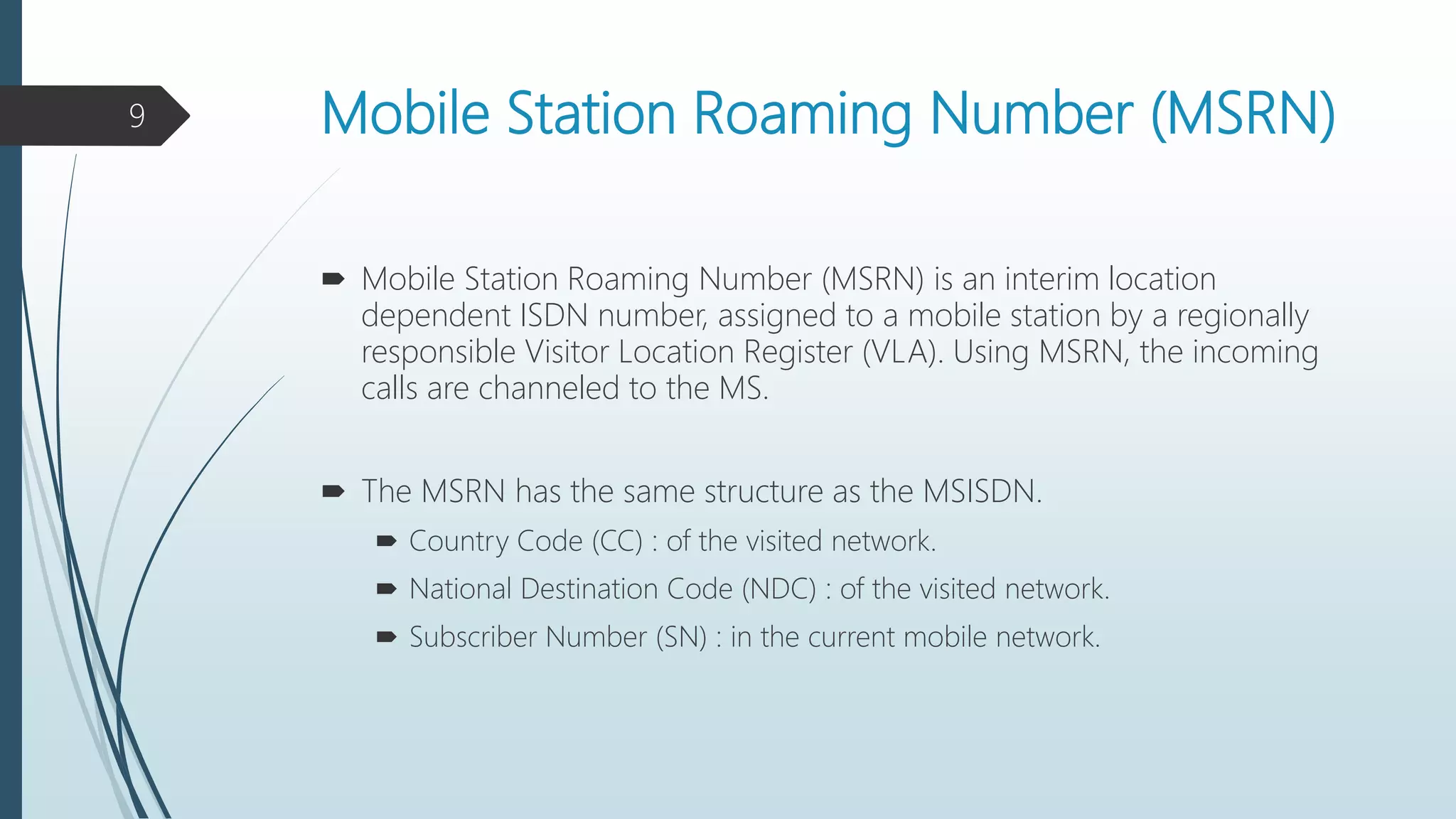 9

Mobile Station Roaming Number (MSRN)

Mobile Station Roaming Number (MSRN) is an interim location dependent ISDN number, assigned to a mobile station by a regionally responsible Visitor Location Register (VLA). Using MSRN, the incoming calls are channeled to the MS.

The MSRN has the same structure as the MSISDN.

Country Code (CC) : of the visited network.

National Destination Code (NDC) : of the visited network.

Subscriber Number (SN) : in the current mobile network.